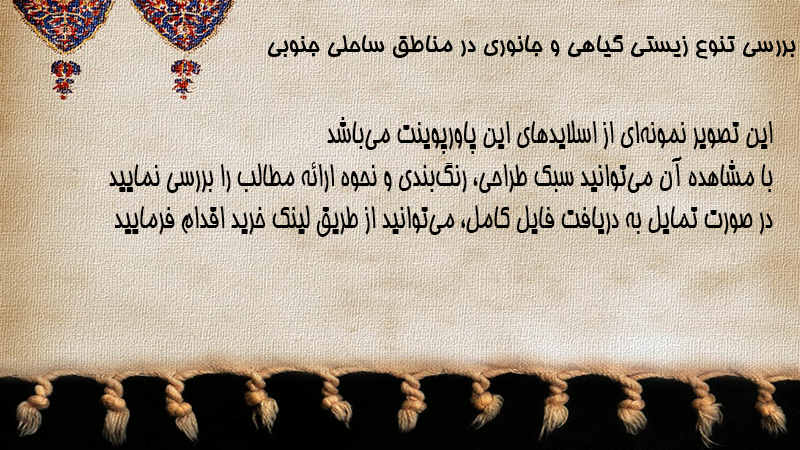 بررسی تنوع زیستی گیاهی و جانوری در مناطق ساحلی جنوبی

این تصویر نمونه‌ای از اسلایدهای این پاورپوینت می‌باشد
با مشاهده آن می‌توانید سبک طراحی، رنگ‌بندی و نحوه ارائه مطالب را بررسی نمایید
در صورت تمایل به دریافت فایل کامل، می‌توانید از طریق لینک خرید اقدام فرمایید